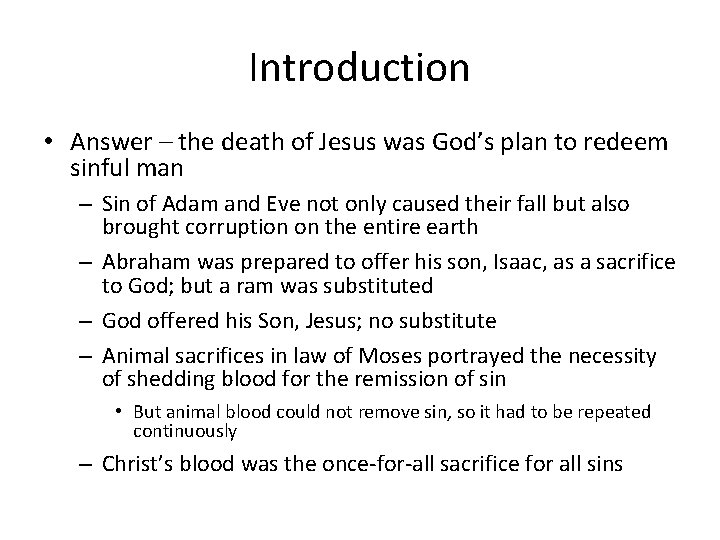 Introduction

• Answer – the death of Jesus was God's plan to redeem sinful man

– Sin of Adam and Eve not only caused their fall but also brought corruption on the entire earth

– Abraham was prepared to offer his son, Isaac, as a sacrifice to God; but a ram was substituted

– God offered his Son, Jesus; no substitute

– Animal sacrifices in law of Moses portrayed the necessity of shedding blood for the remission of sin

• But animal blood could not remove sin, so it had to be repeated continuously

– Christ's blood was the once-for-all sacrifice for all sins